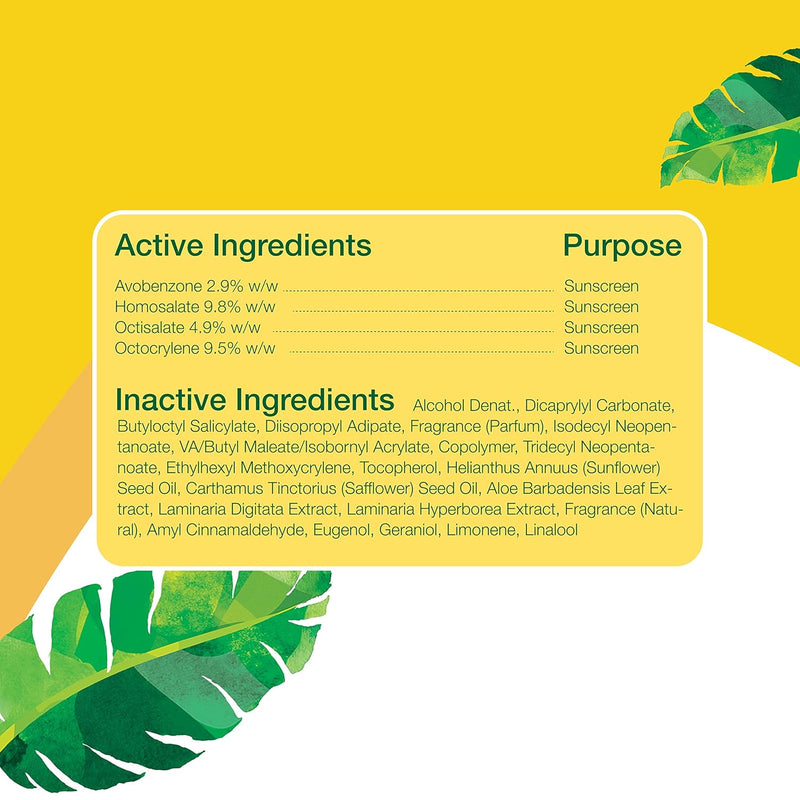 Active Ingredients Purpose

Avobenzone 2.9% w/w ........ Sunscreen
Homosalate 9.8% w/w ........ Sunscreen
Octisalate 4.9% w/w ........ Sunscreen
Octocrylene 9.5% w/w ........ Sunscreen

Inactive Ingredients Alcohol Denat., Dicaprylyl Carbonate, Butyloctyl Salicylate, Diisopropyl Adipate, Fragrance (Parfum), Isodecyl Neopentanoate, VA/Butyl Maleate/Isobornyl Acrylate, Copolymer, Tridecyl Neopentanoate, Ethylhexyl Methoxycrylene, Tocopherol, Helianthus Annuus (Sunflower) Seed Oil, Carthamus Tinctorius (Safflower) Seed Oil, Aloe Barbadensis Leaf Extract, Laminaria Digitata Extract, Laminaria Hyperborea Extract, Fragrance (Natural), Amyl Cinnamaldehyde, Eugenol, Geraniol, Limonene, Linalool